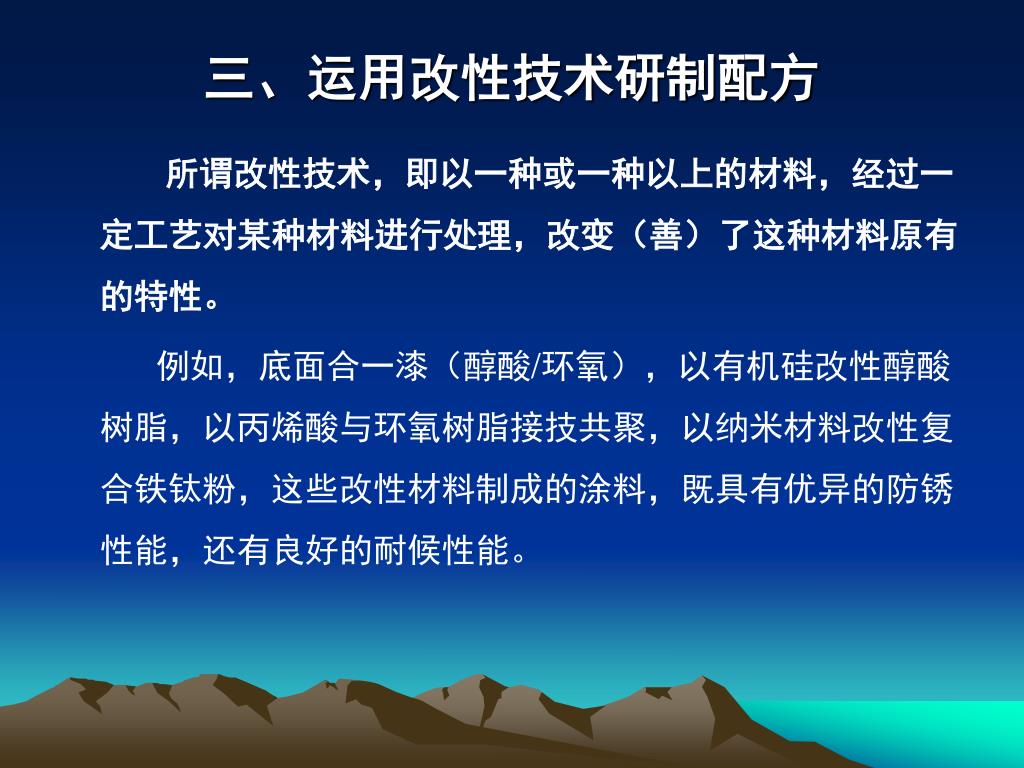 三、运用改性技术研制配方

所谓改性技术，即以一种或一种以上的材料，经过一定工艺对某种材料进行处理，改变（善）了这种材料原有的特性。

例如，底面合一漆（醇酸/环氧），以有机硅改性醇酸树脂，以丙烯酸与环氧树脂接技共聚，以纳米材料改性复合铁钛粉，这些改性材料制成的涂料，既具有优异的防锈性能，还有良好的耐候性能。